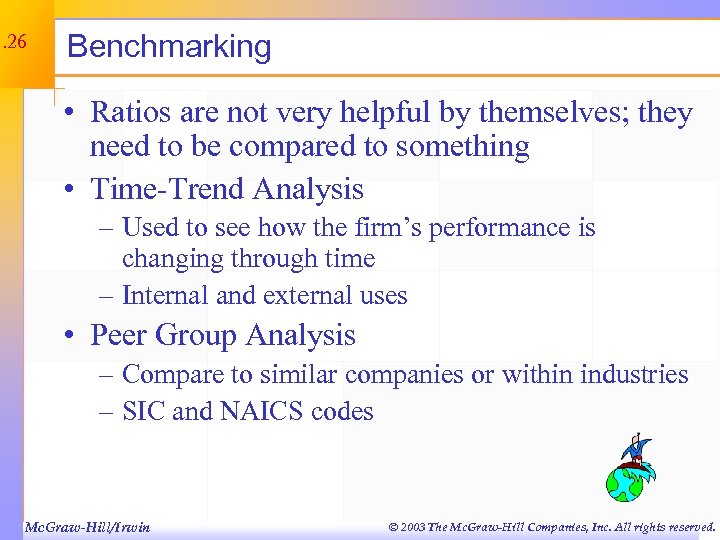 .26

Benchmarking

• Ratios are not very helpful by themselves; they need to be compared to something

• Time-Trend Analysis

– Used to see how the firm's performance is changing through time

– Internal and external uses

• Peer Group Analysis

– Compare to similar companies or within industries

– SIC and NAICS codes

McGraw-Hill/Irwin

© 2003 The McGraw-Hill Companies, Inc. All rights reserved.